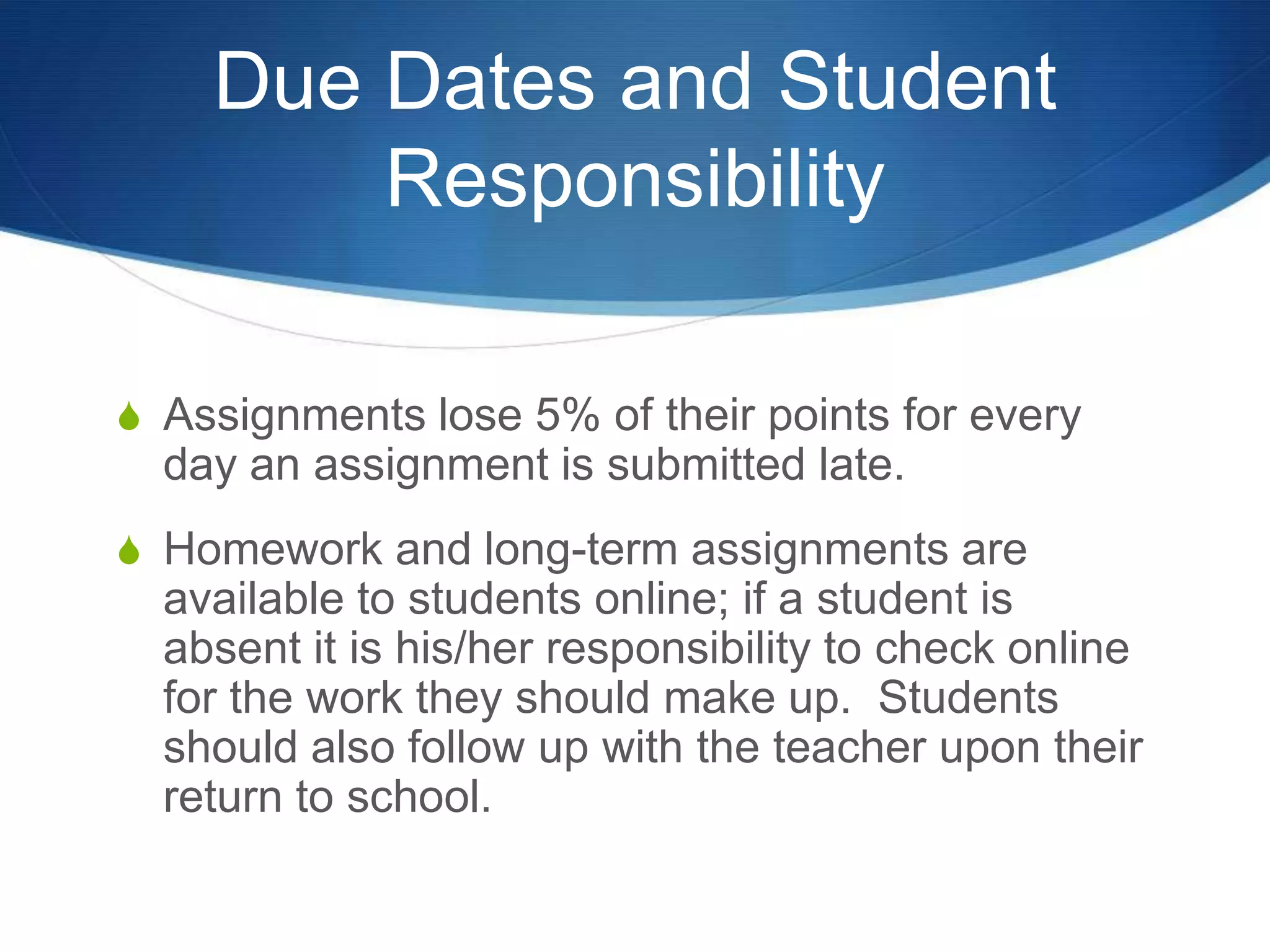 Due Dates and Student Responsibility

Assignments lose 5% of their points for every day an assignment is submitted late.

Homework and long-term assignments are available to students online; if a student is absent it is his/her responsibility to check online for the work they should make up.  Students should also follow up with the teacher upon their return to school.